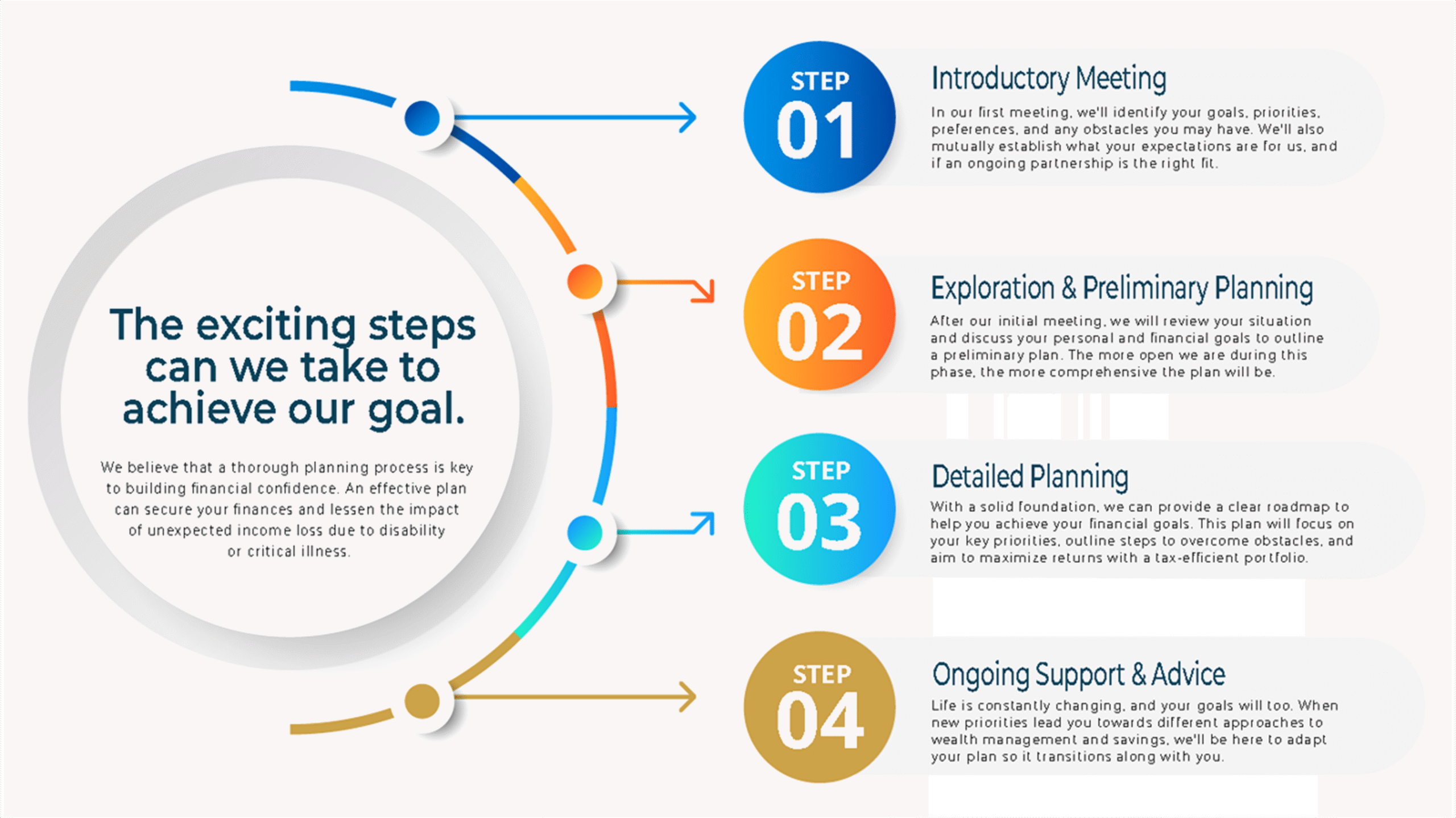 The exciting steps can we take to achieve our goal.

We believe that a thorough planning process is key to building financial confidence. An effective plan can secure your finances and lessen the impact of unexpected income loss due to disability or critical illness.

STEP 01

Introductory Meeting

In our first meeting, we'll identify your goals, priorities, preferences, and any obstacles you may have. We'll also mutually establish what your expectations are for us, and if an ongoing partnership is the right fit.

STEP 02

Exploration & Preliminary Planning

After our initial meeting, we will review your situation and discuss your personal and financial goals to outline a preliminary plan. The more open we are during this phase, the more comprehensive the plan will be.

STEP 03

Detailed Planning

With a solid foundation, we can provide a clear roadmap to help you achieve your financial goals. This plan will focus on your key priorities, outline steps to overcome obstacles, and aim to maximize returns with a tax-efficient portfolio.

STEP 04

Ongoing Support & Advice

Life is constantly changing, and your goals will too. When new priorities lead you towards different approaches to wealth management and savings, we'll be here to adapt your plan so it transitions along with you.